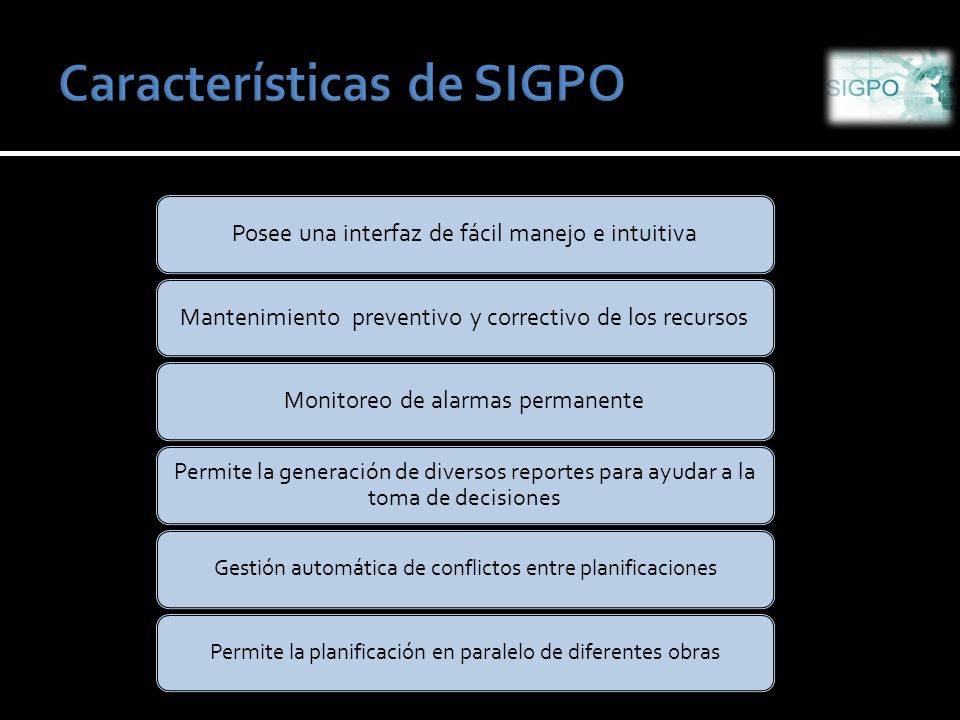 Características de SIGPO

SIGPO

Posee una interfaz de fácil manejo e intuitiva

Mantenimiento  preventivo y correctivo de los recursos

Monitoreo de alarmas permanente

Permite la generación de diversos reportes para ayudar a la toma de decisiones

Gestión automática de conflictos entre planificaciones

Permite la planificación en paralelo de diferentes obras